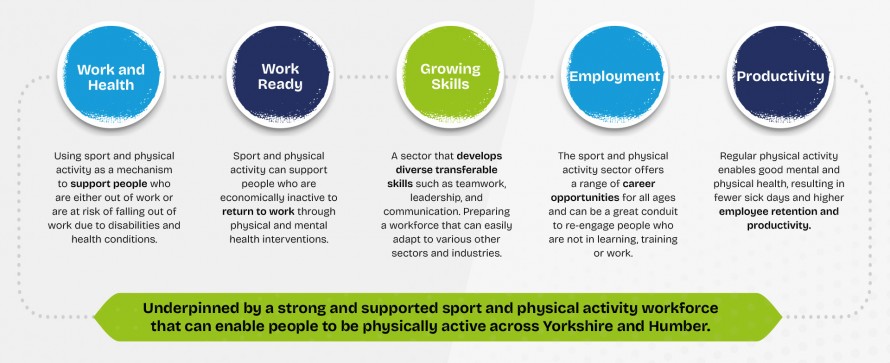 Work and Health

Using sport and physical activity as a mechanism to support people who are either out of work or are at risk of falling out of work due to disabilities and health conditions.

Work Ready

Sport and physical activity can support people who are economically inactive to return to work through physical and mental health interventions.

Growing Skills

A sector that develops diverse transferable skills such as teamwork, leadership, and communication. Preparing a workforce that can easily adapt to various other sectors and industries.

Employment

The sport and physical activity sector offers a range of career opportunities for all ages and can be a great conduit to re-engage people who are not in learning, training or work.

Productivity

Regular physical activity enables good mental and physical health, resulting in fewer sick days and higher employee retention and productivity.

Underpinned by a strong and supported sport and physical activity workforce that can enable people to be physically active across Yorkshire and Humber.